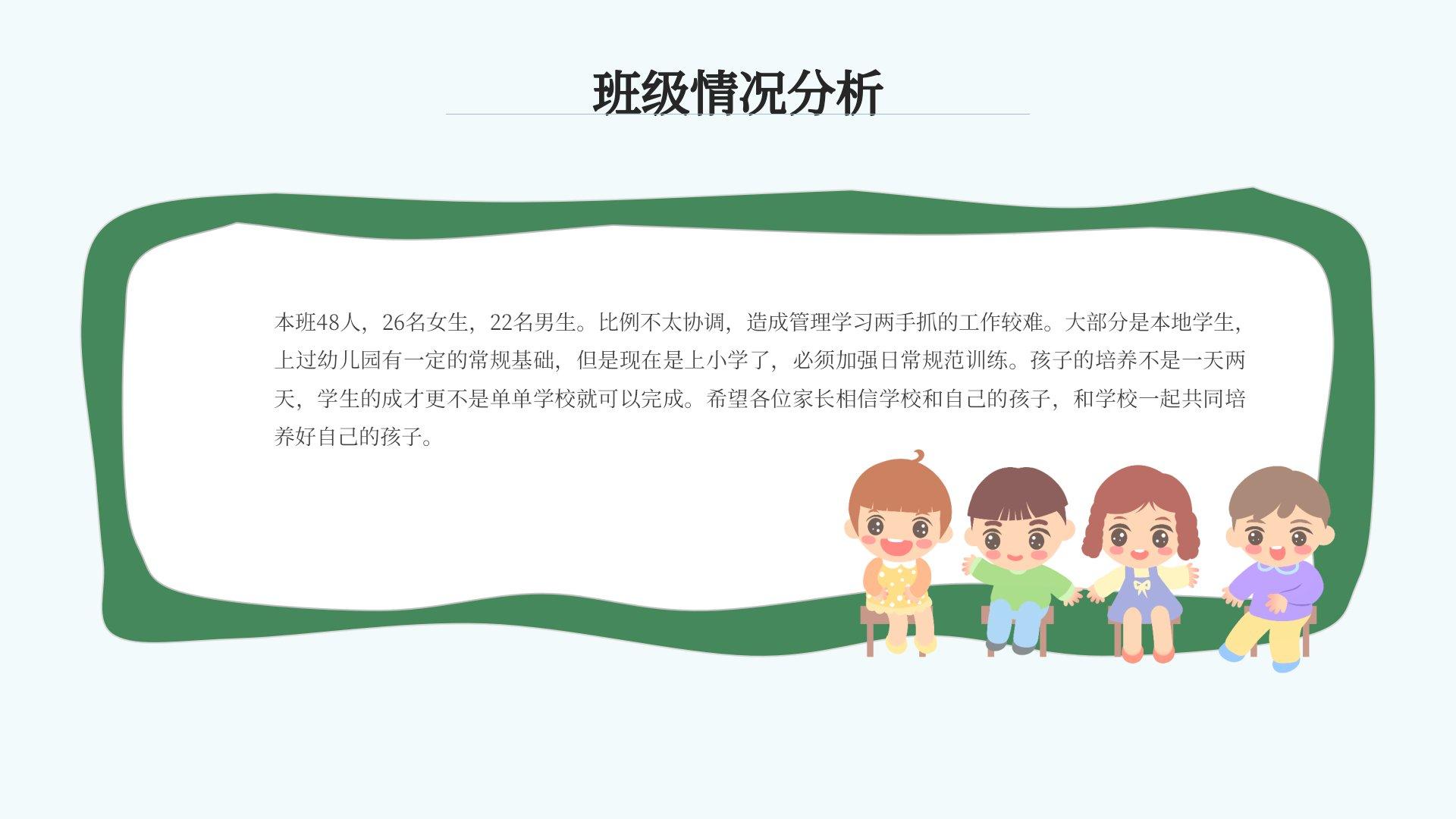 班级情况分析

本班48人，26名女生，22名男生。比例不太协调，造成管理学习两手抓的工作较难。大部分是本地学生，上过幼儿园有一定的常规基础，但是现在是上小学了，必须加强日常规范训练。孩子的培养不是一天两天，学生的成才更不是单单学校就可以完成。希望各位家长相信学校和自己的孩子，和学校一起共同培养好自己的孩子。